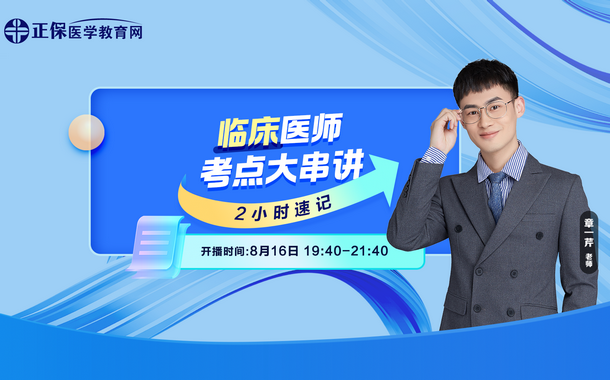 正保医学教育网

临床医师
考点大串讲
2小时速记

开播时间:8月16日 19:40-21:40

章一芹
老师